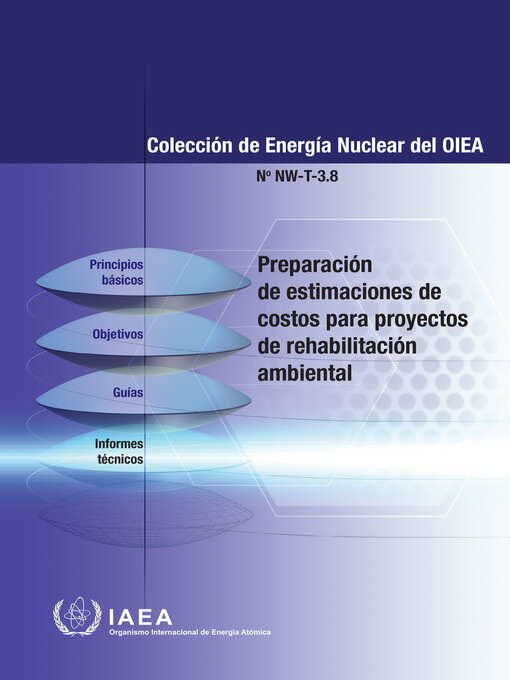 Colección de Energía Nuclear del OIEA

Nº NW-T-3.8

Principios básicos

Objetivos

Guías

Informes técnicos

Preparación de estimaciones de costos para proyectos de rehabilitación ambiental

IAEA
Organismo Internacional de Energía Atómica